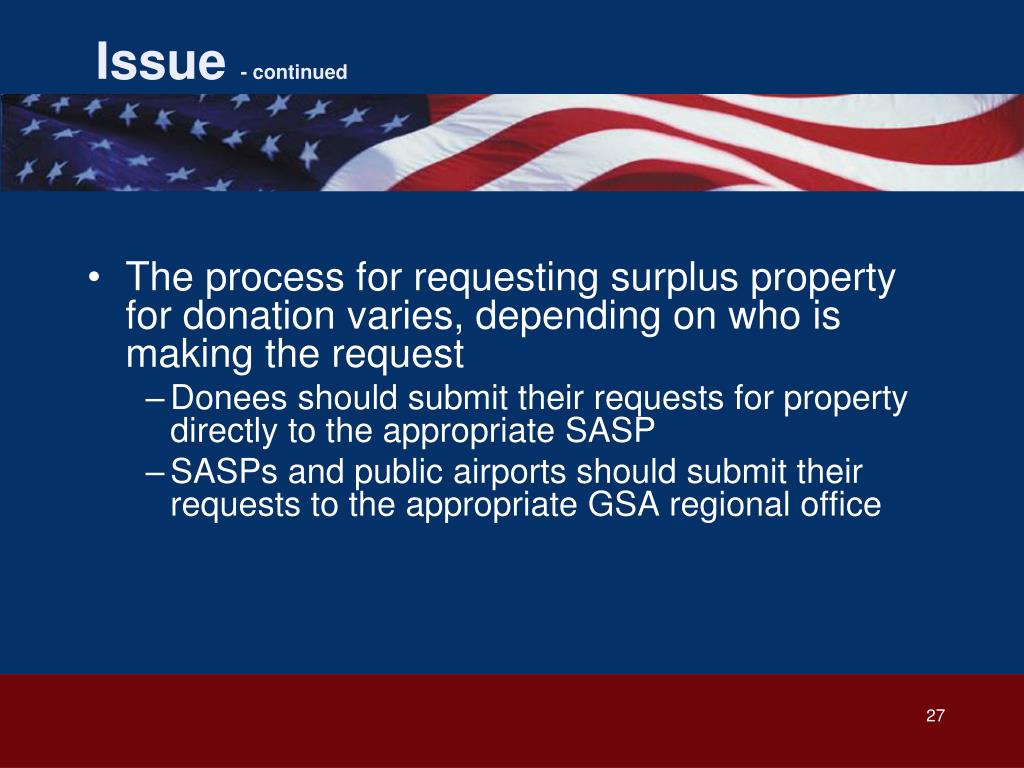 Issue - continued

• The process for requesting surplus property for donation varies, depending on who is making the request
– Donees should submit their requests for property directly to the appropriate SASP
– SASPs and public airports should submit their requests to the appropriate GSA regional office

27